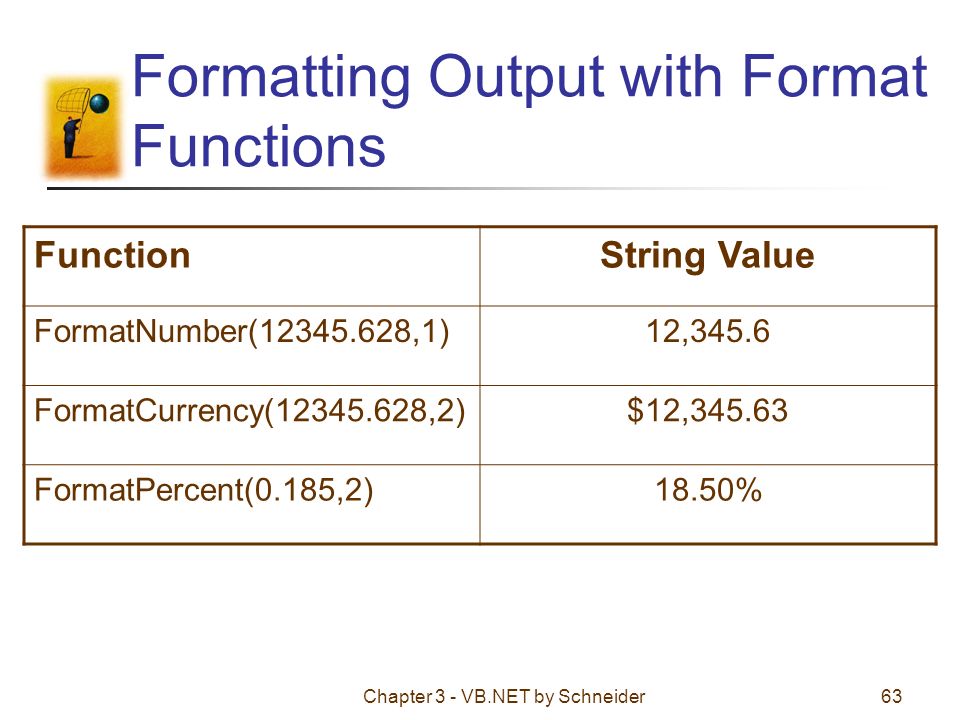 Formatting Output with Format Functions

| Function | String Value |
|---|---|
| FormatNumber(12345.628,1) | 12,345.6 |
| FormatCurrency(12345.628,2) | \$12,345.63 |
| FormatPercent(0.185,2) | 18.50% |

Chapter 3 - VB.NET by Schneider

63